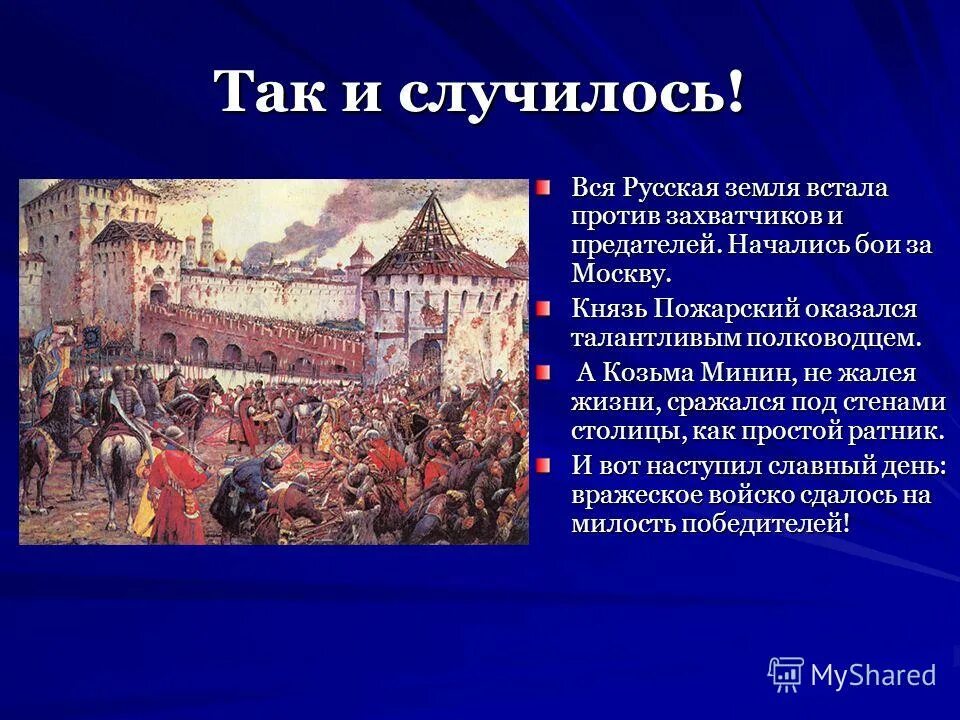 Так и случилось!

Вся Русская земля встала против захватчиков и предателей. Начались бои за Москву.

Князь Пожарский оказался талантливым полководцем.

А Козьма Минин, не жалея жизни, сражался под стенами столицы, как простой ратник.

И вот наступил славный день: вражеское войско сдалось на милость победителей!

MyShared